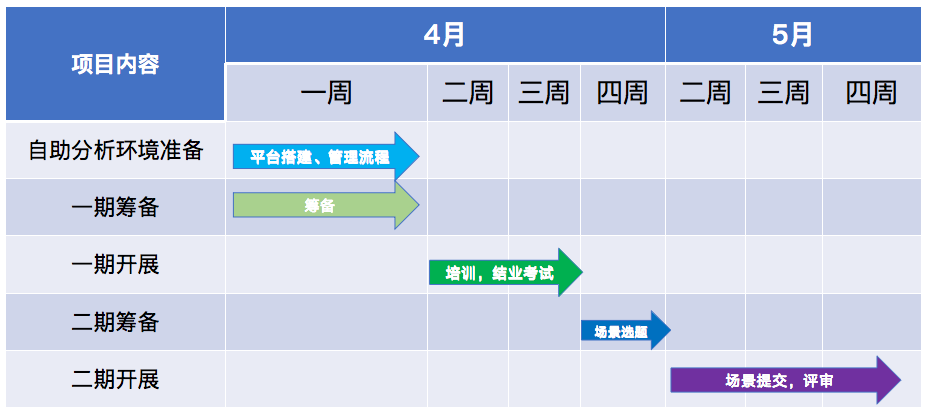 | 项目内容 | 4月 | | | | 5月 | | |
|---|---|---|---|---|---|---|---|
| | 一周 | 二周 | 三周 | 四周 | 二周 | 三周 | 四周 |
| 自助分析环境准备 | 平台搭建、管理流程 | | | | | | |
| 一期筹备 | 筹备 | | | | | | |
| 一期开展 | | 培训，结业考试 | | | | | |
| 二期筹备 | | | | 场景选题 | | | |
| 二期开展 | | | | | 场景提交，评审 | | |